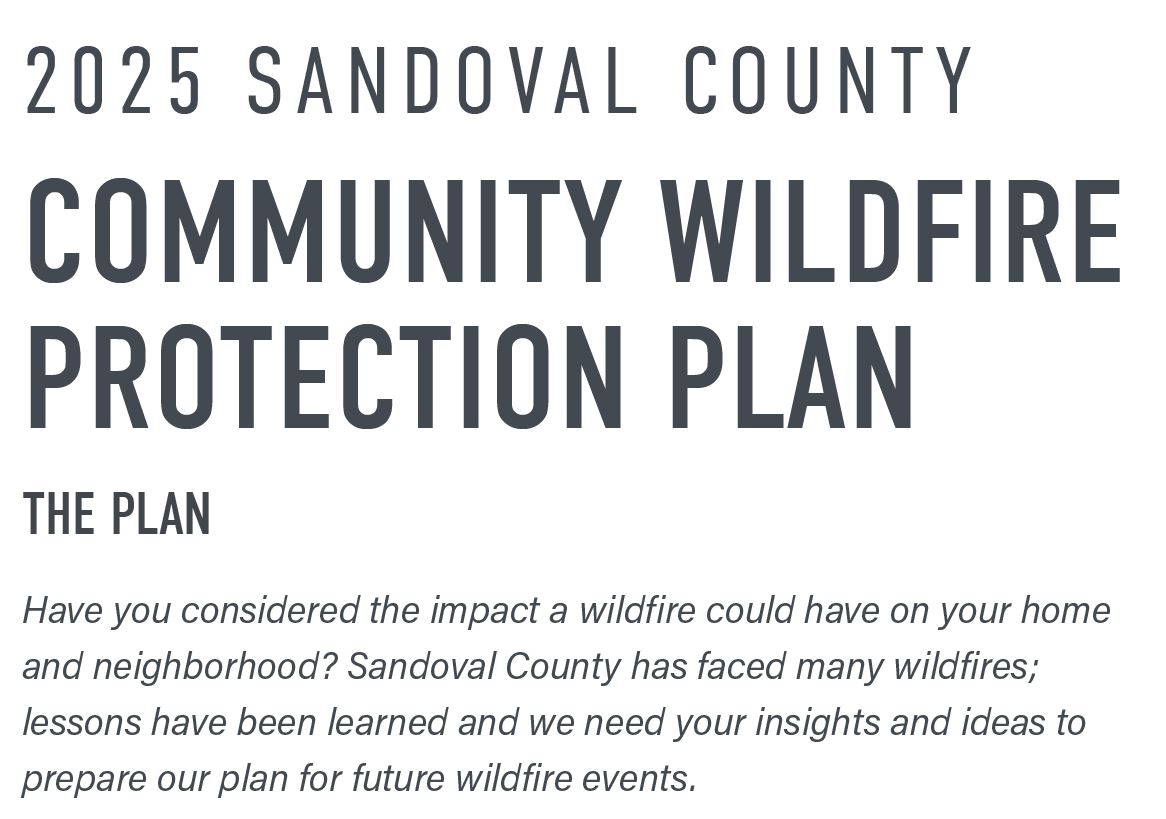 2025 SANDOVAL COUNTY

COMMUNITY WILDFIRE PROTECTION PLAN

THE PLAN

Have you considered the impact a wildfire could have on your home and neighborhood? Sandoval County has faced many wildfires; lessons have been learned and we need your insights and ideas to prepare our plan for future wildfire events.